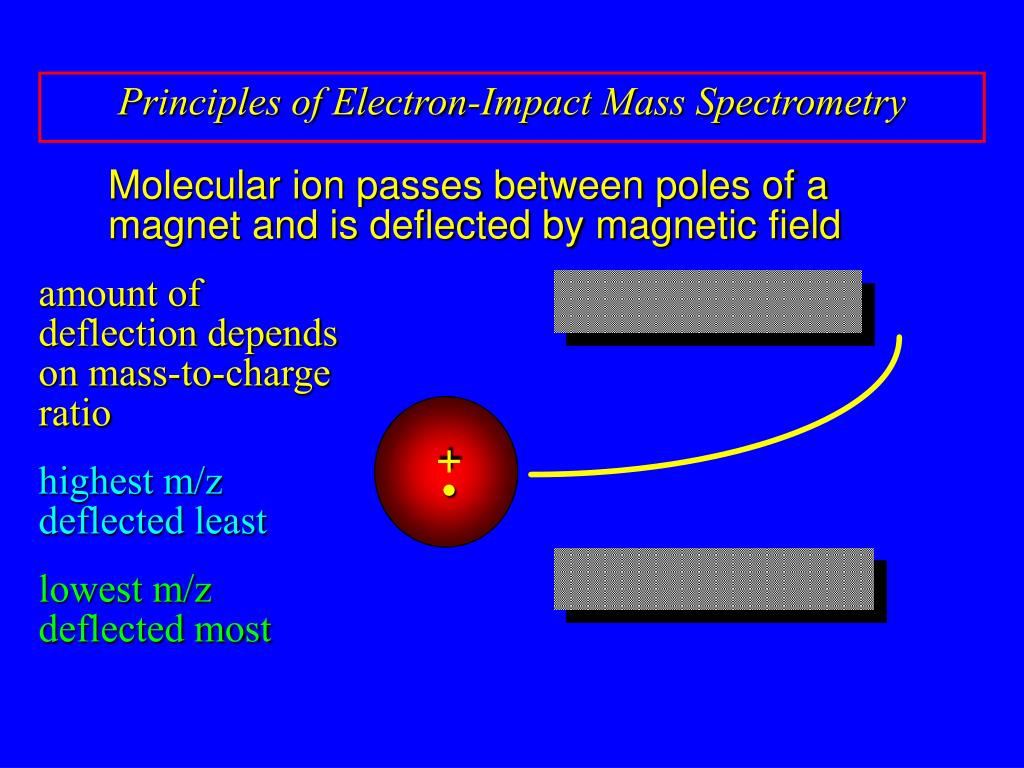 Principles of Electron-Impact Mass Spectrometry

Molecular ion passes between poles of a magnet and is deflected by magnetic field

amount of deflection depends on mass-to-charge ratio

highest m/z deflected least

lowest m/z deflected most

+
•